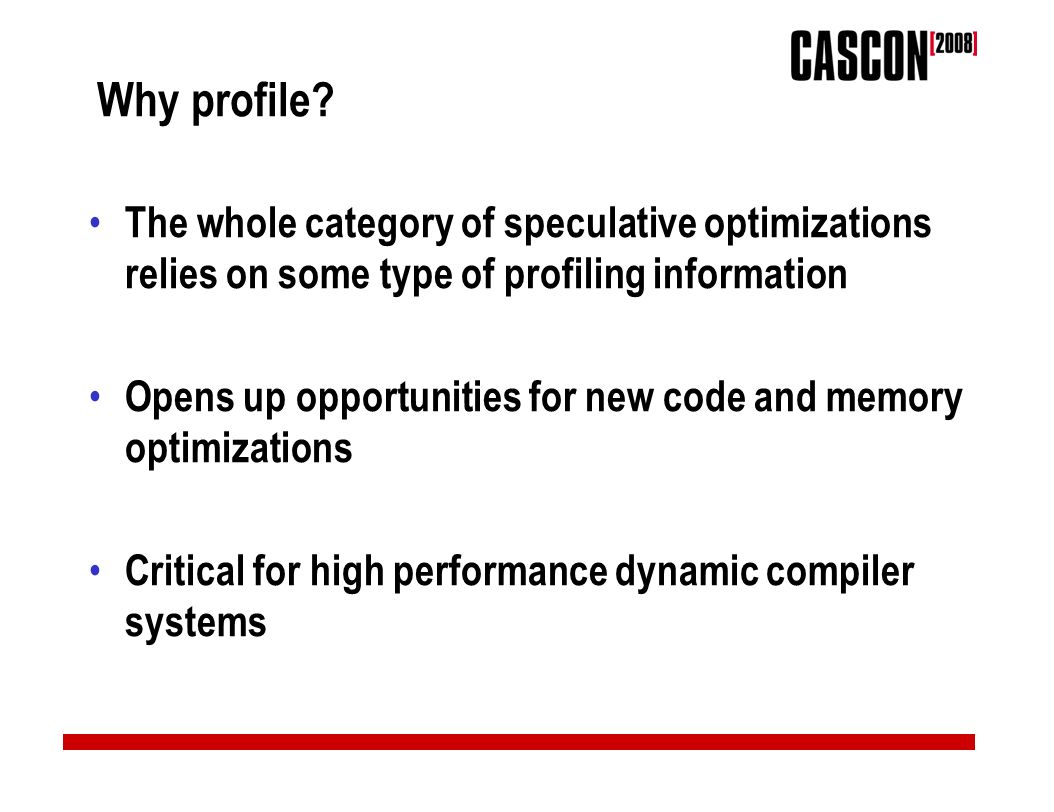 CASCON [2008]

Why profile?

• The whole category of speculative optimizations relies on some type of profiling information

• Opens up opportunities for new code and memory optimizations

• Critical for high performance dynamic compiler systems